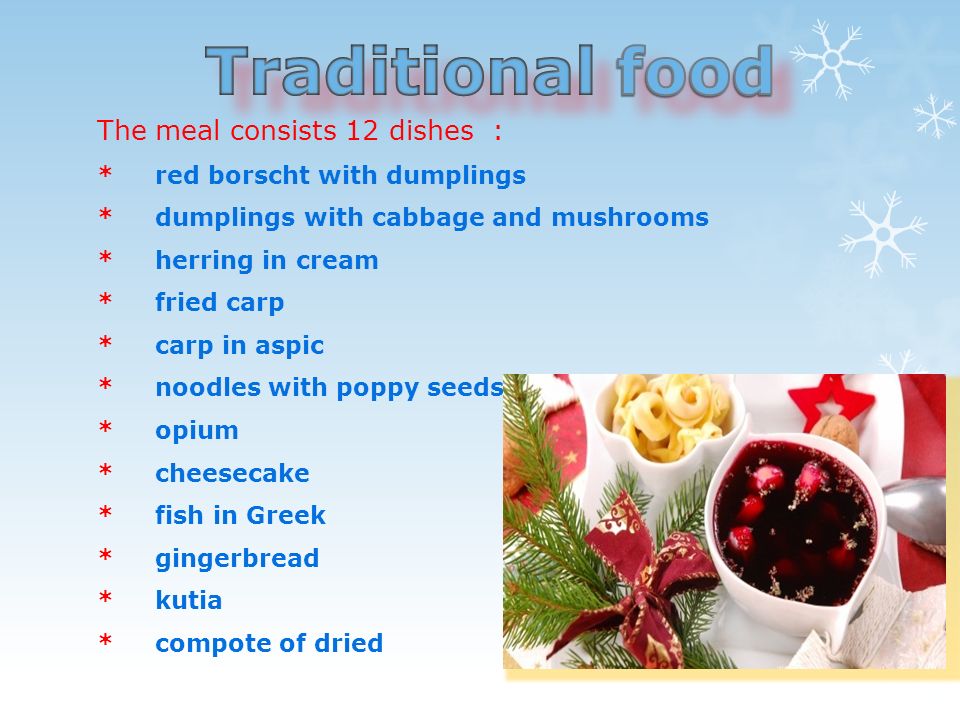 Traditional food

The meal consists 12 dishes :

* red borscht with dumplings
* dumplings with cabbage and mushrooms
* herring in cream
* fried carp
* carp in aspic
* noodles with poppy seeds
* opium
* cheesecake
* fish in Greek
* gingerbread
* kutia
* compote of dried